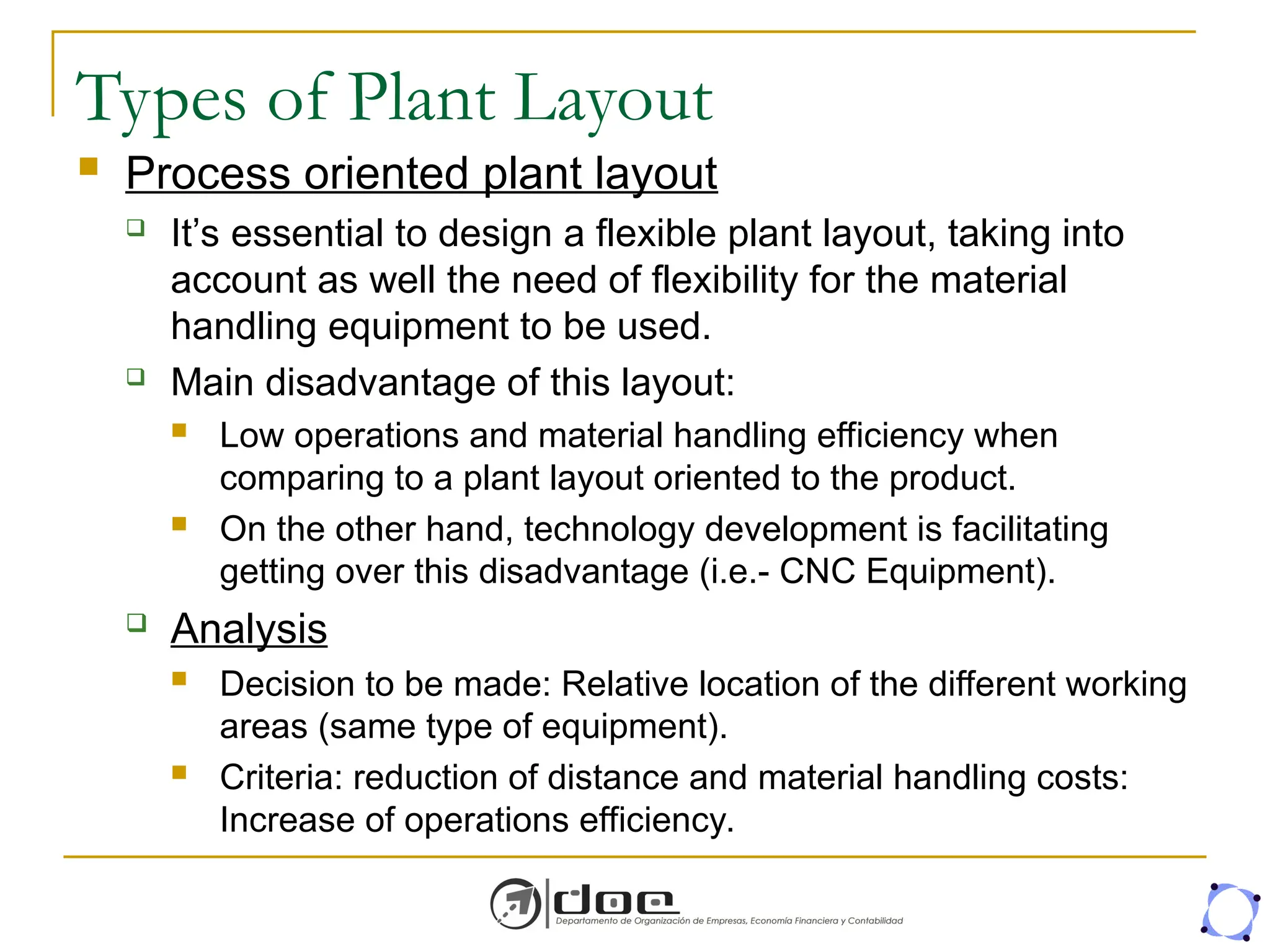 Types of Plant Layout

Process oriented plant layout

It’s essential to design a flexible plant layout, taking into account as well the need of flexibility for the material handling equipment to be used.

Main disadvantage of this layout:

Low operations and material handling efficiency when comparing to a plant layout oriented to the product.

On the other hand, technology development is facilitating getting over this disadvantage (i.e.- CNC Equipment).

Analysis

Decision to be made: Relative location of the different working areas (same type of equipment).

Criteria: reduction of distance and material handling costs: Increase of operations efficiency.

doe
Departamento de Organización de Empresas, Economía Financiera y Contabilidad